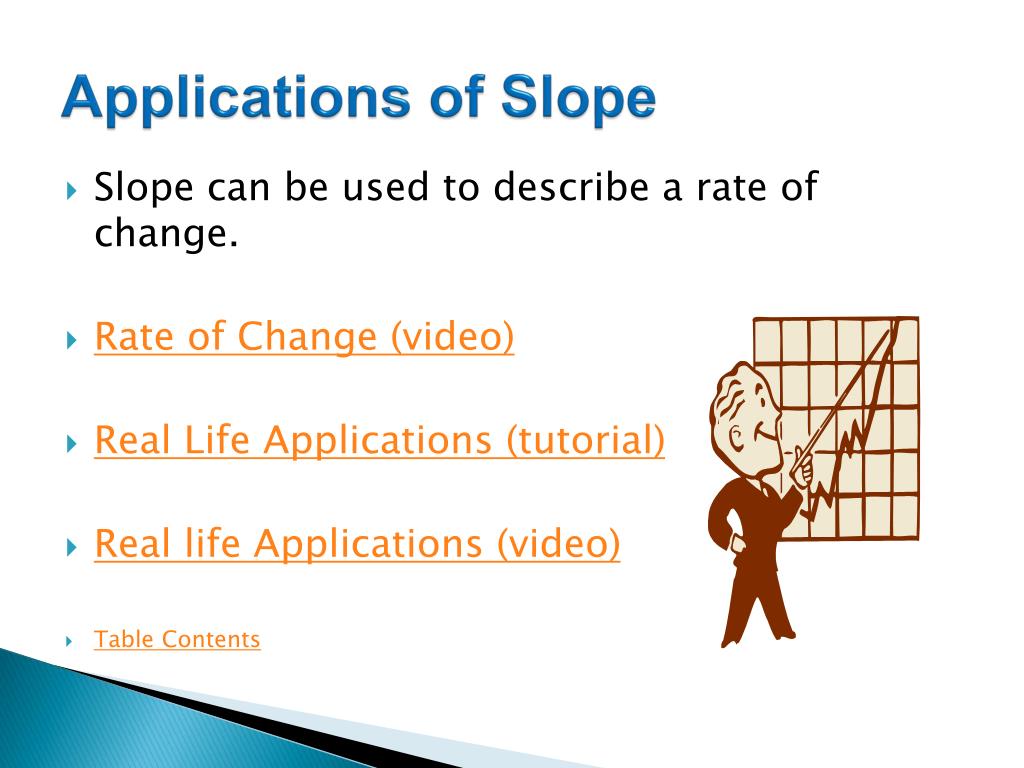 Applications of Slope

Slope can be used to describe a rate of change.

Rate of Change (video)

Real Life Applications (tutorial)

Real life Applications (video)

Table Contents